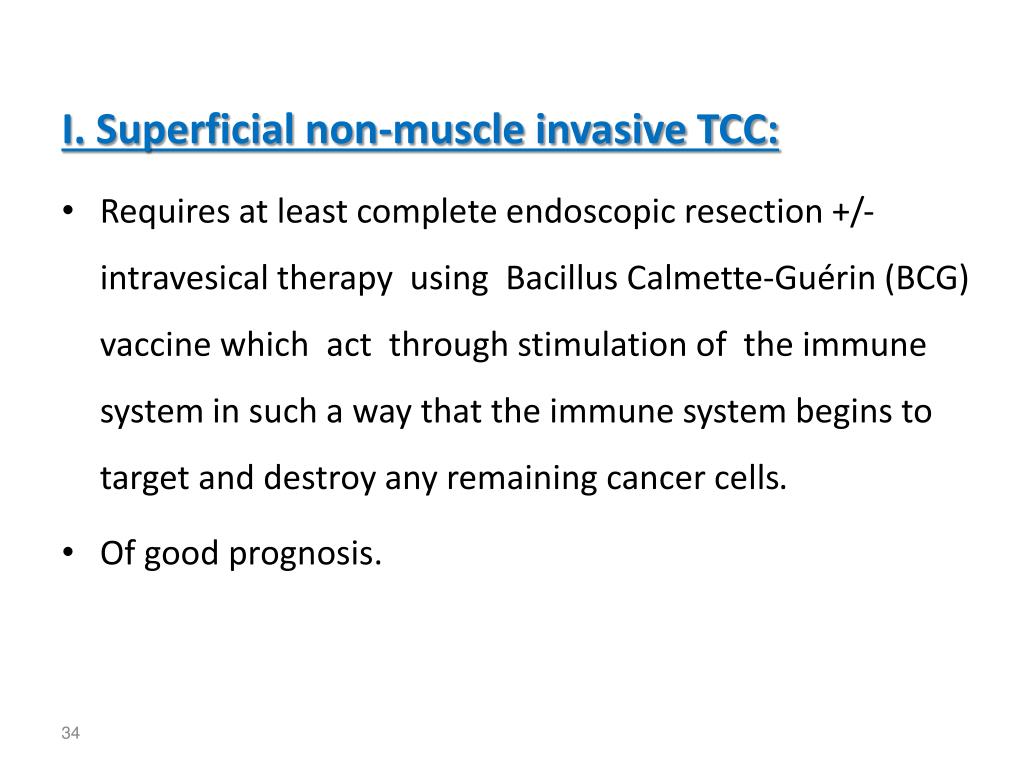 I. Superficial non-muscle invasive TCC:

• Requires at least complete endoscopic resection +/- intravesical therapy using Bacillus Calmette-Guérin (BCG) vaccine which act through stimulation of the immune system in such a way that the immune system begins to target and destroy any remaining cancer cells.

• Of good prognosis.

34